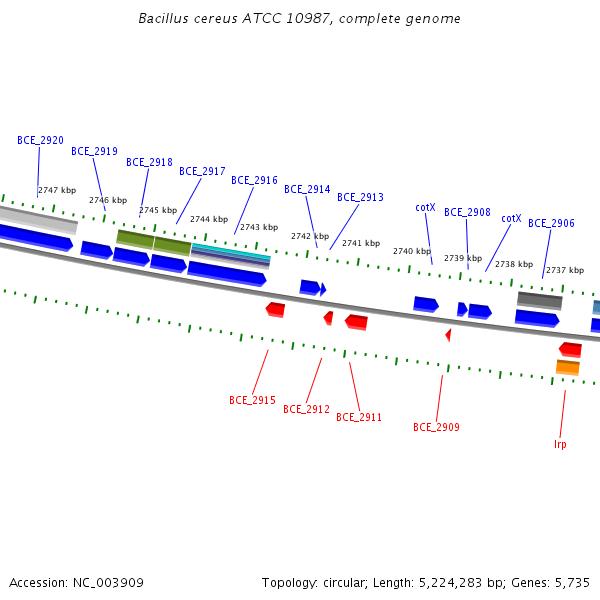 Bacillus cereus ATCC 10987, complete genome

BCE_2920
BCE_2919
BCE_2918
BCE_2917
BCE_2916
BCE_2914
BCE_2913
cotX
BCE_2908
cotX
BCE_2906

2747 kbp
2746 kbp
2745 kbp
2744 kbp
2743 kbp
2742 kbp
2741 kbp
2740 kbp
2739 kbp
2738 kbp
2737 kbp

BCE_2915
BCE_2912
BCE_2911
BCE_2909
lrp

Accession: NC_003909

Topology: circular; Length: 5,224,283 bp; Genes: 5,735